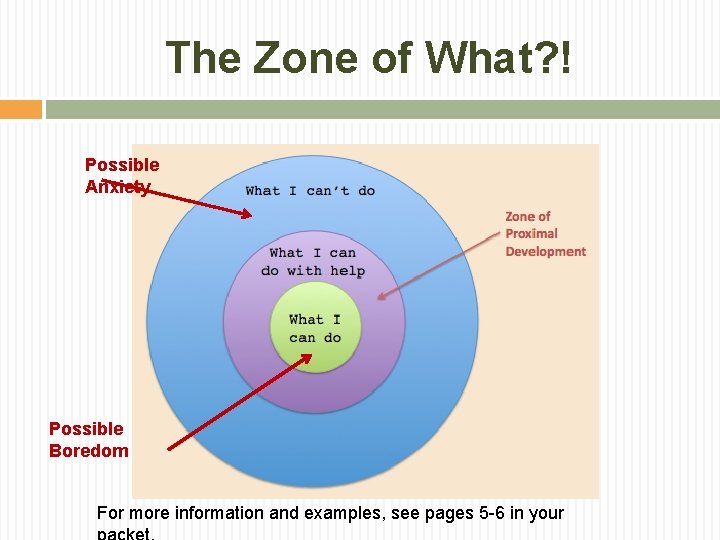 The Zone of What?!

Possible Anxiety

What I can't do

Zone of Proximal Development

What I can do with help

What I can do

Possible Boredom

For more information and examples, see pages 5-6 in your packet.